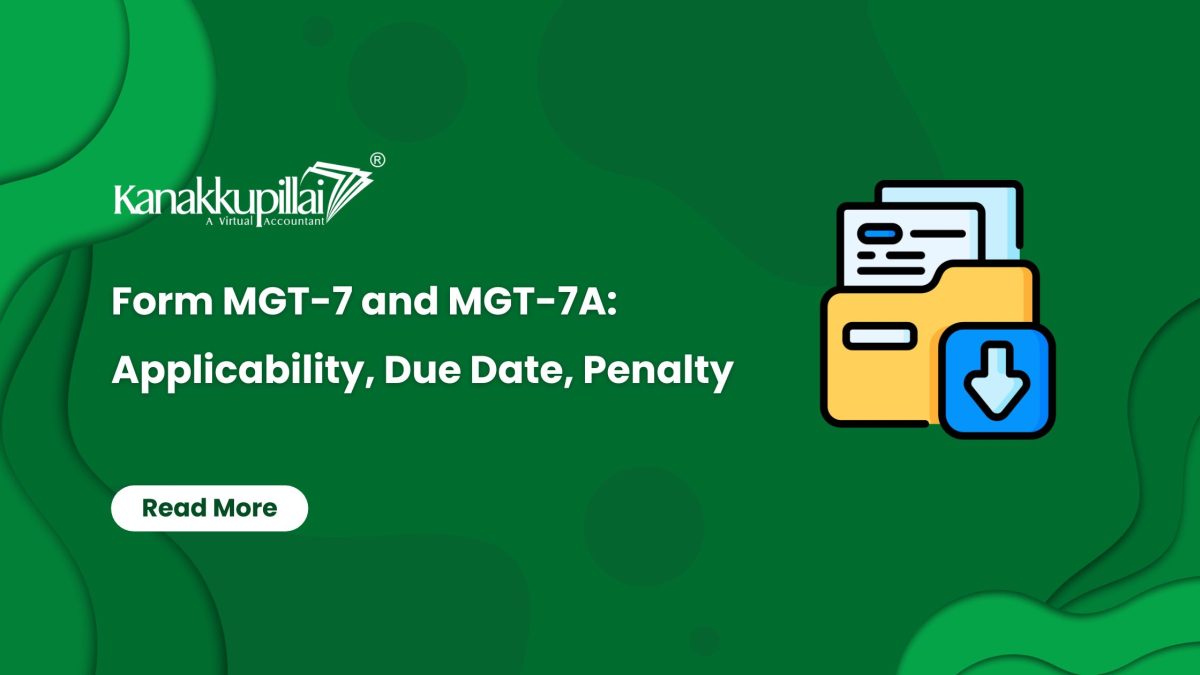 Kanakkupillai®
A Virtual Accountant

Form MGT-7 and MGT-7A: Applicability, Due Date, Penalty

Read More